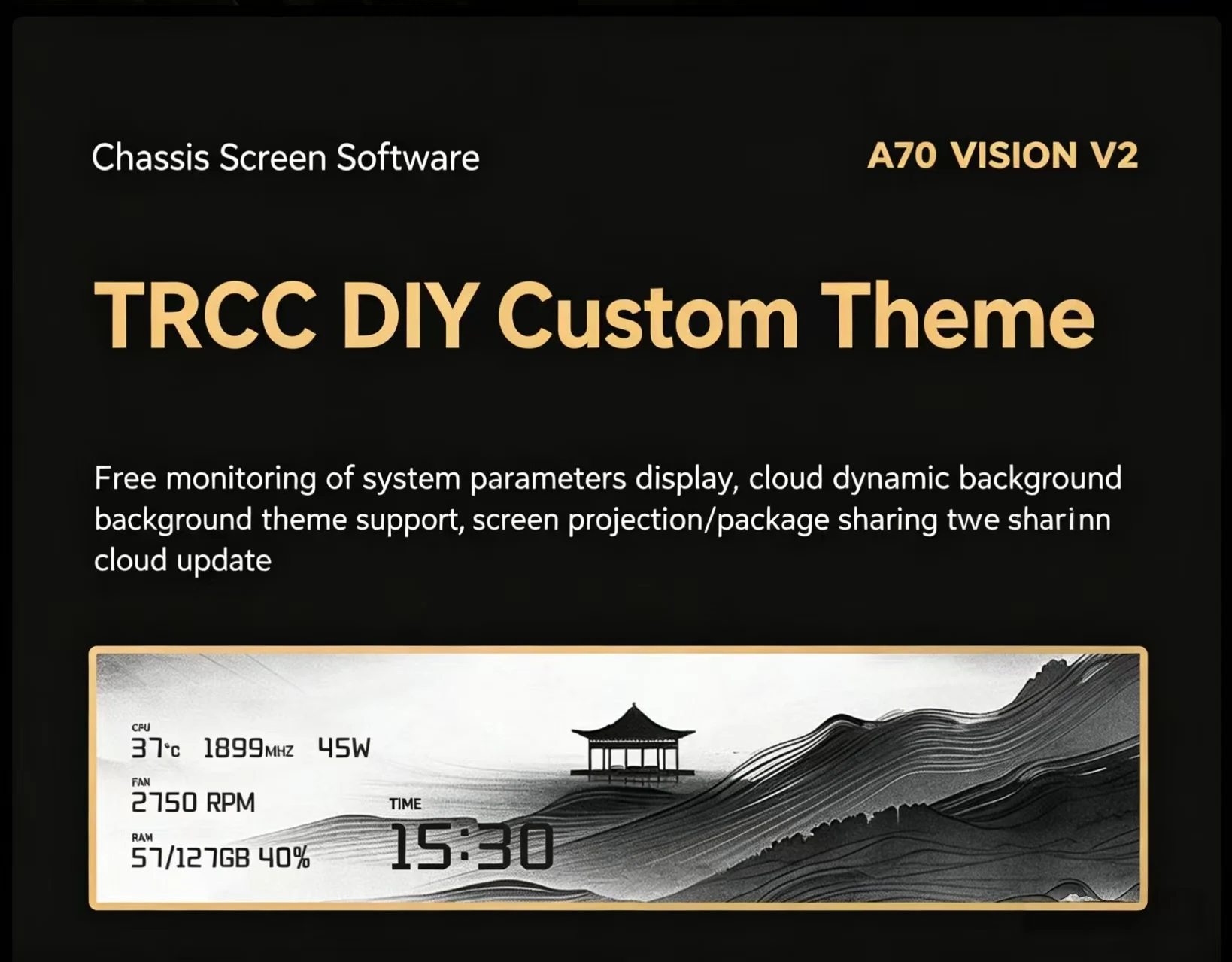 Chassis Screen Software

A70 VISION V2

TRCC DIY Custom Theme

Free monitoring of system parameters display, cloud dynamic background background theme support, screen projection/package sharing twe sharinn cloud update

CPU
37°C 1899MHZ 45W
FAN
2750 RPM
RAM
57/127GB 40%
TIME
15:30